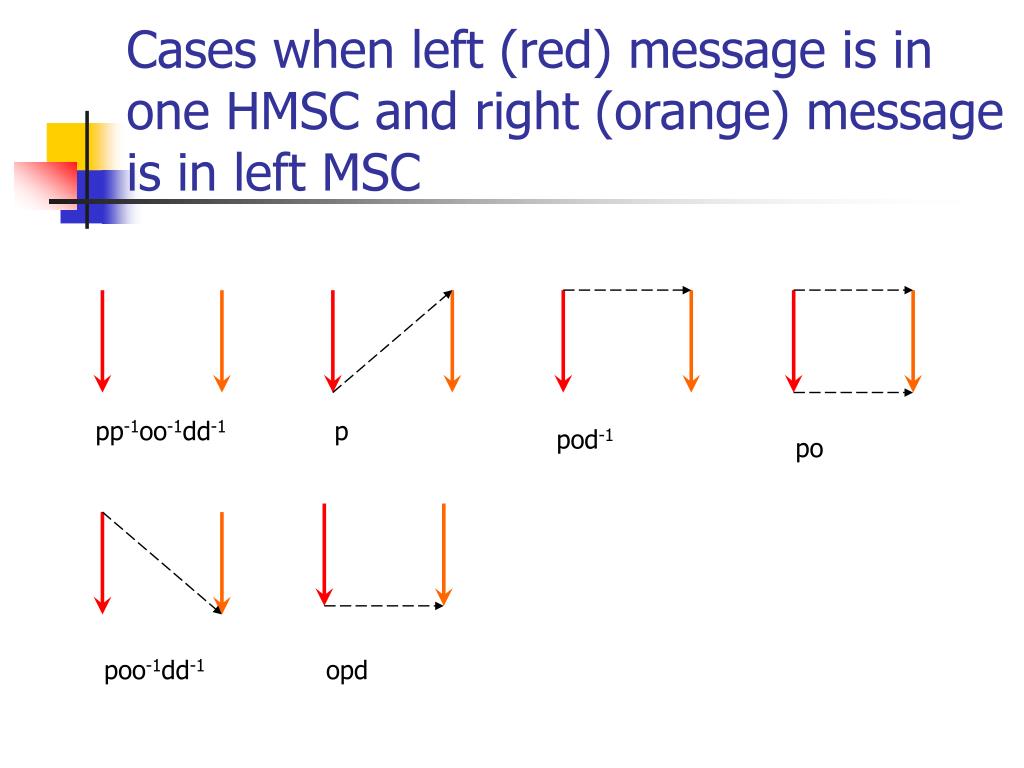 Cases when left (red) message is in one HMSC and right (orange) message is in left MSC

$pp^{-1}oo^{-1}dd^{-1}$

p

$pod^{-1}$

po

$poo^{-1}dd^{-1}$

opd